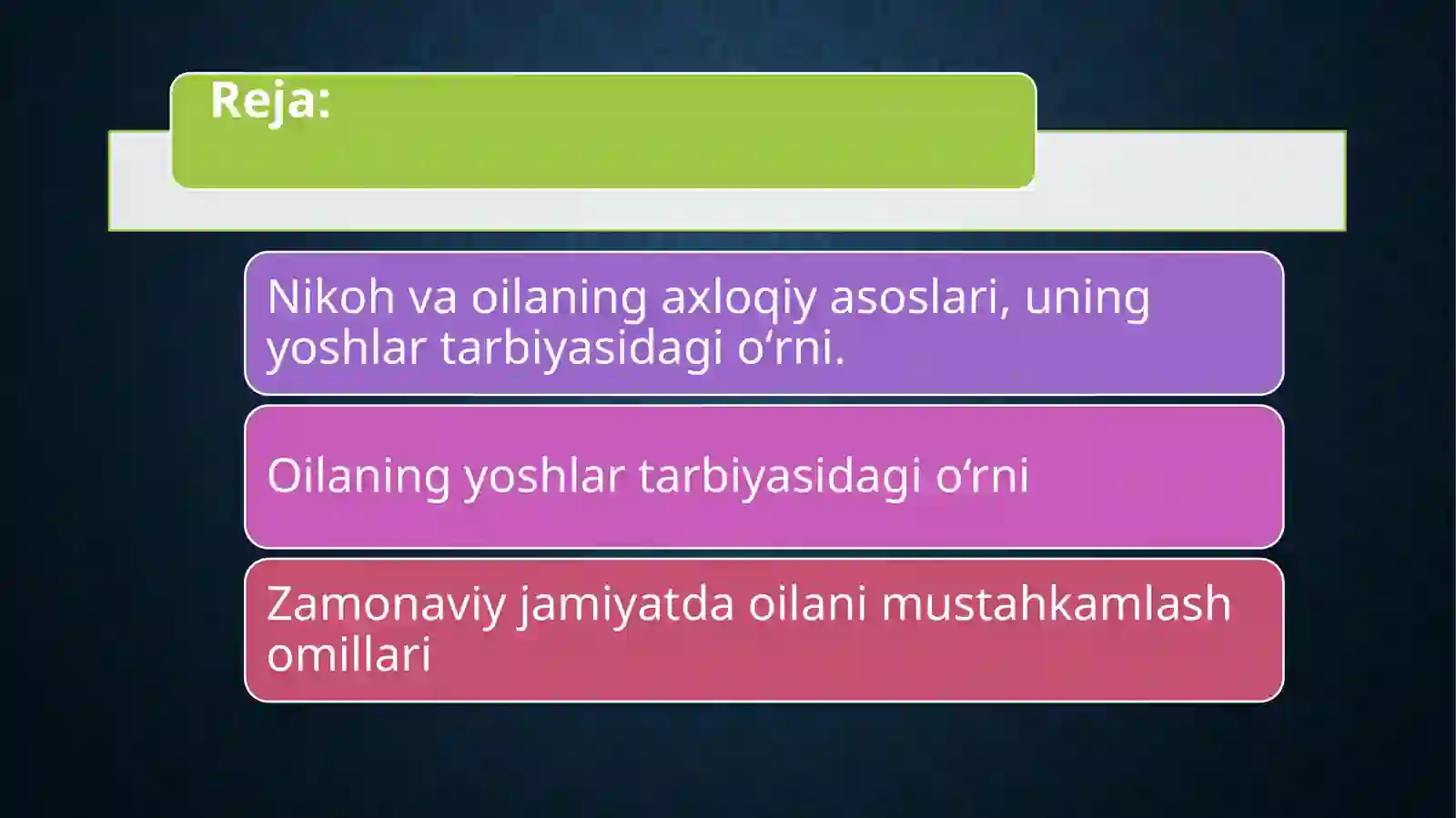 Reja:

Nikoh va oilaning axloqiy asoslari, uning yoshlar tarbiyasidagi o‘rni.

Oilaning yoshlar tarbiyasidagi o‘rni

Zamonaviy jamiyatda oilani mustahkamlash omillari